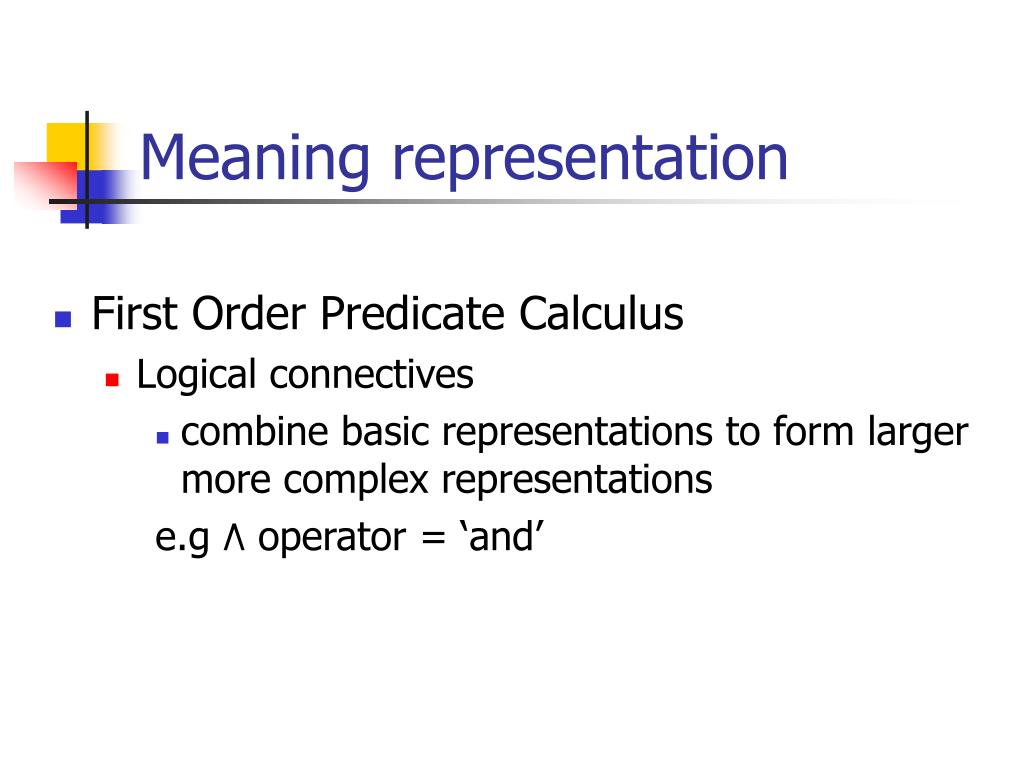 Meaning representation

First Order Predicate Calculus

Logical connectives

combine basic representations to form larger more complex representations

e.g $\wedge$ operator = ‘and’